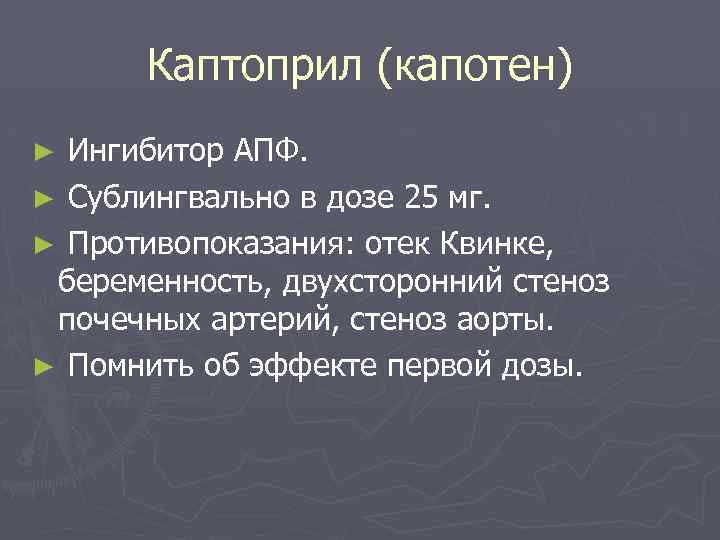 Каптоприл (капотен)

► Ингибитор АПФ.

► Сублингвально в дозе 25 мг.

► Противопоказания: отек Квинке, беременность, двухсторонний стеноз почечных артерий, стеноз аорты.

► Помнить об эффекте первой дозы.